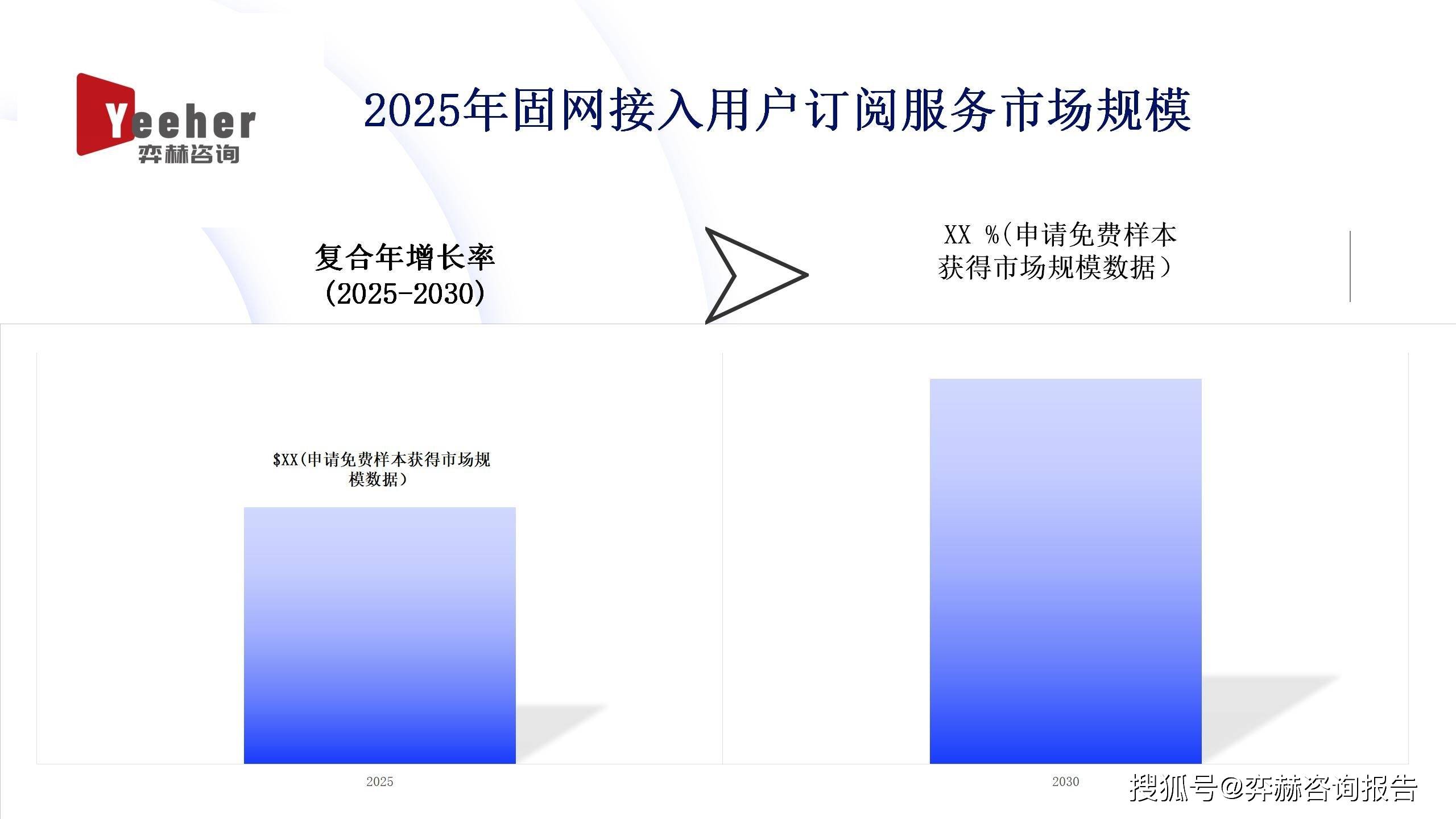 Yeeher
弈赫咨询

2025年固网接入用户订阅服务市场规模

复合年增长率
(2025-2030)

XX %(申请免费样本获得市场规模数据)

$XX(申请免费样本获得市场规模数据)

2025

2030

搜狐号@弈赫咨询报告